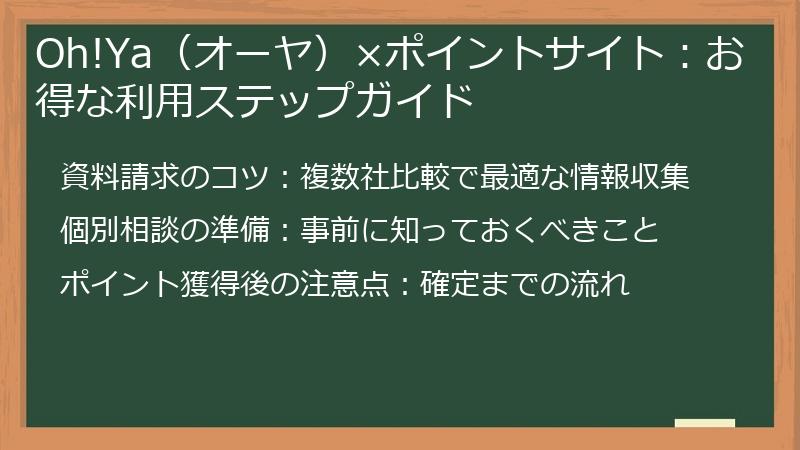 Oh!Ya（オーヤ）×ポイントサイト：お得な利用ステップガイド

資料請求のコツ：複数社比較で最適な情報収集

個別相談の準備：事前に知っておくべきこと

ポイント獲得後の注意点：確定までの流れ